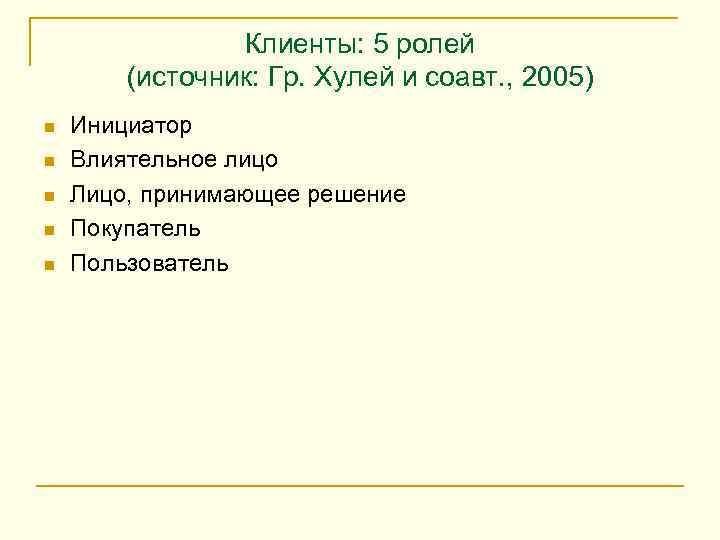 Клиенты: 5 ролей (источник: Гр. Хулей и соавт., 2005)

- Инициатор
- Влиятельное лицо
- Лицо, принимающее решение
- Покупатель
- Пользователь